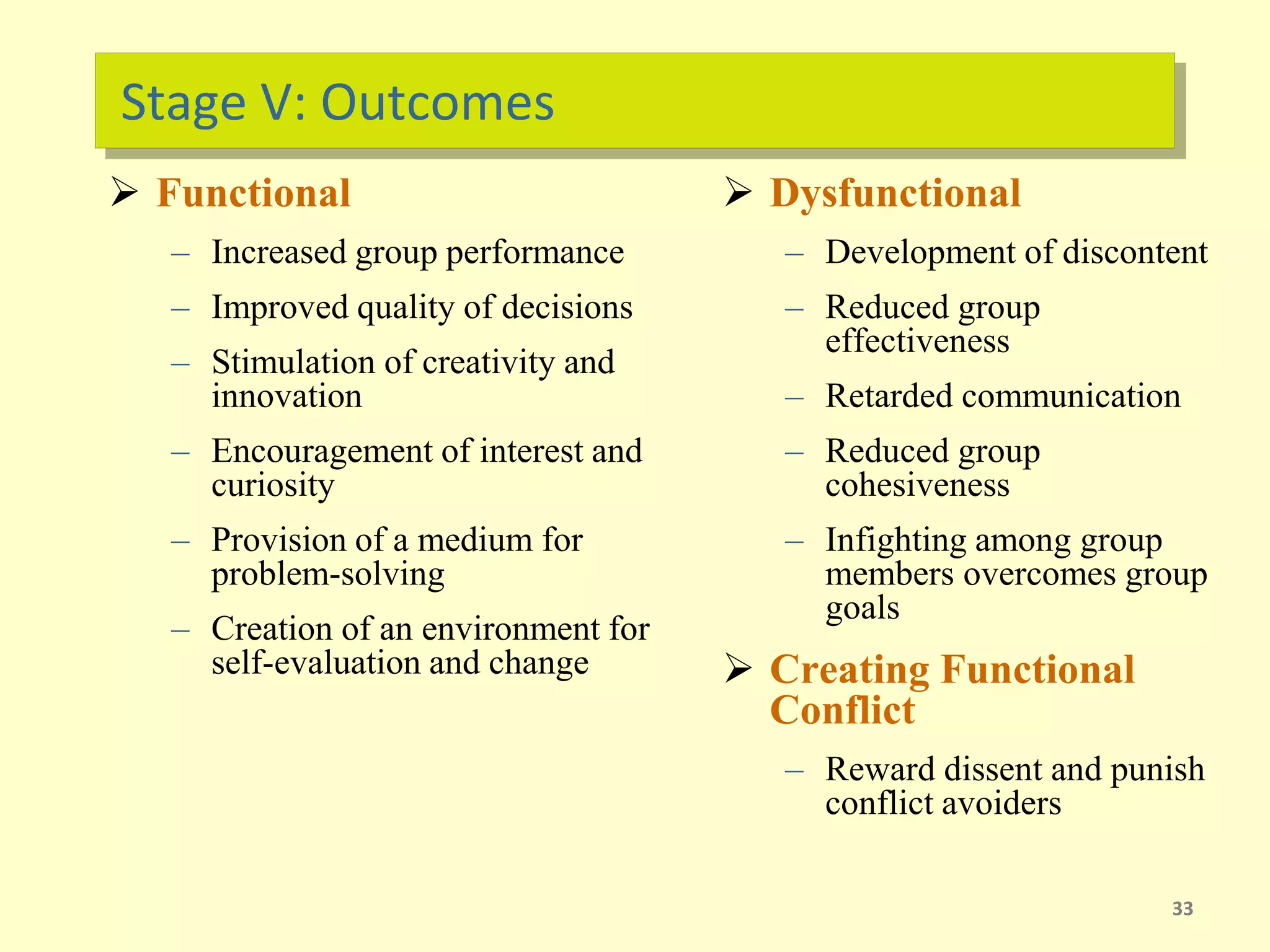 Stage V: Outcomes

➢ Functional

– Increased group performance

– Improved quality of decisions

– Stimulation of creativity and innovation

– Encouragement of interest and curiosity

– Provision of a medium for problem-solving

– Creation of an environment for self-evaluation and change

➢ Dysfunctional

– Development of discontent

– Reduced group effectiveness

– Retarded communication

– Reduced group cohesiveness

– Infighting among group members overcomes group goals

➢ Creating Functional Conflict

– Reward dissent and punish conflict avoiders

33